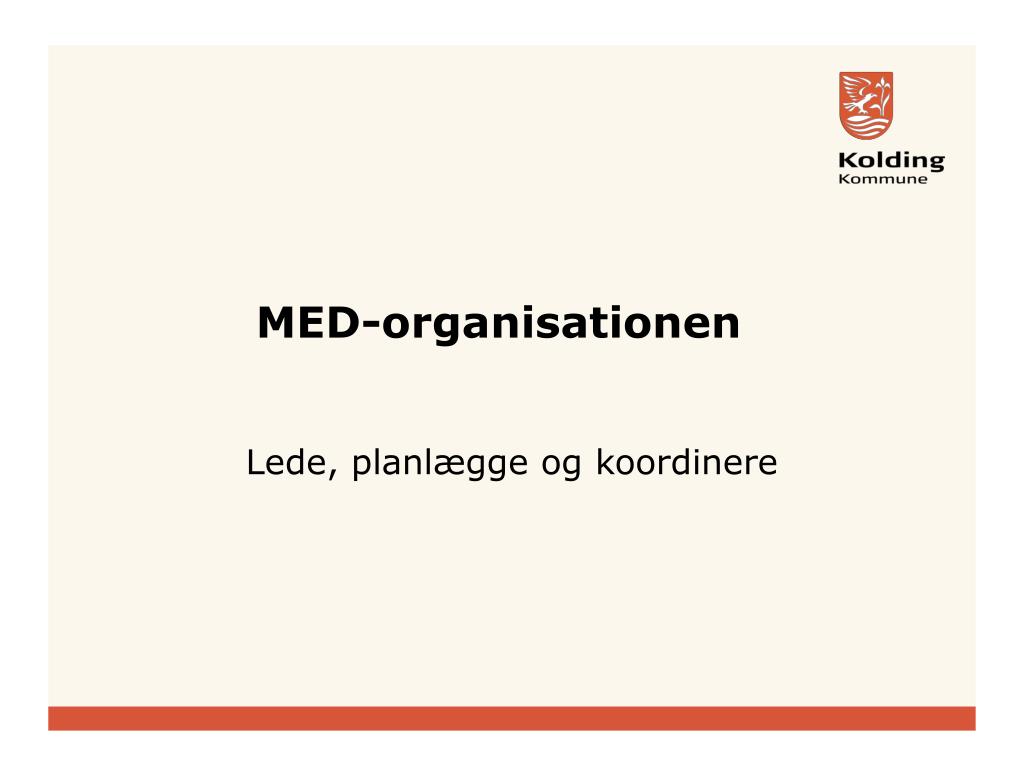 Kolding
Kommune

MED-organisationen

Lede, planlægge og koordinere